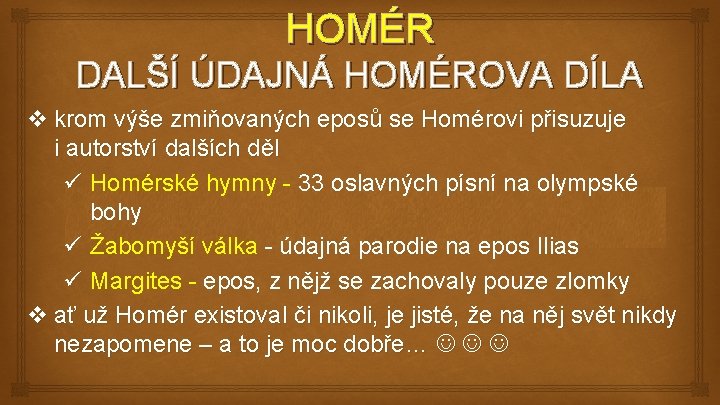 HOMÉR
DALŠÍ ÚDAJNÁ HOMÉROVA DÍLA

❖ krom výše zmiňovaných eposů se Homérovi přisuzuje i autorství dalších děl
✓ Homérské hymny - 33 oslavných písní na olympské bohy
✓ Žabomyší válka - údajná parodie na epos Ilias
✓ Margites - epos, z nějž se zachovaly pouze zlomky
❖ ať už Homér existoval či nikoli, je jisté, že na něj svět nikdy nezapomene – a to je moc dobře… ☺ ☺ ☺